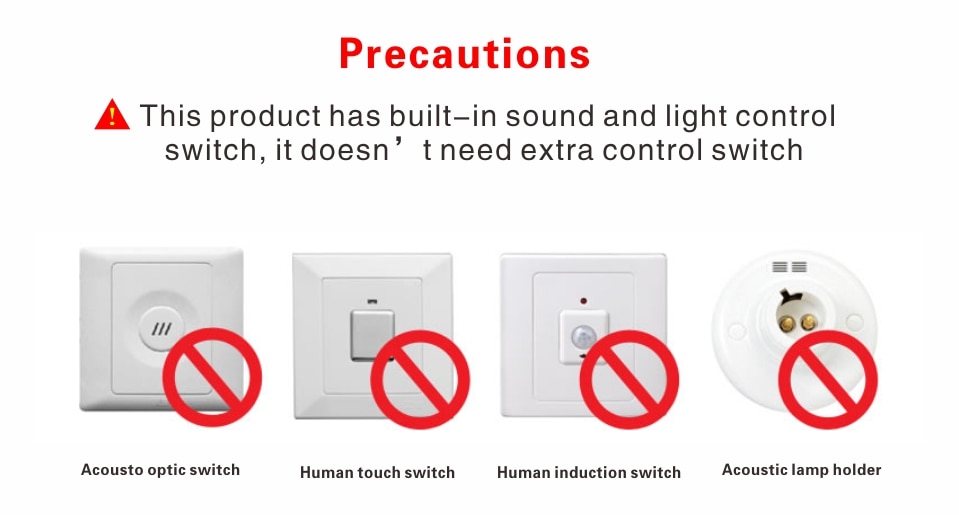 Precautions

This product has built–in sound and light control switch, it doesn’t need extra control switch

Acousto optic switch

Human touch switch

Human induction switch

Acoustic lamp holder